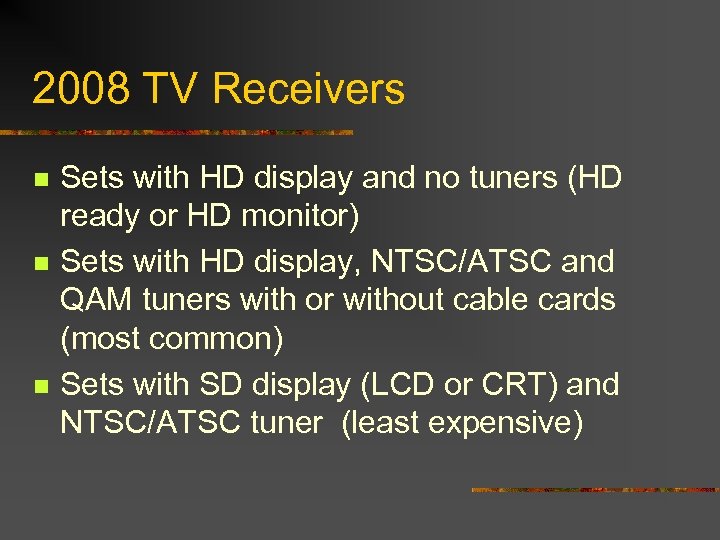 2008 TV Receivers

- Sets with HD display and no tuners (HD ready or HD monitor)
- Sets with HD display, NTSC/ATSC and QAM tuners with or without cable cards (most common)
- Sets with SD display (LCD or CRT) and NTSC/ATSC tuner (least expensive)